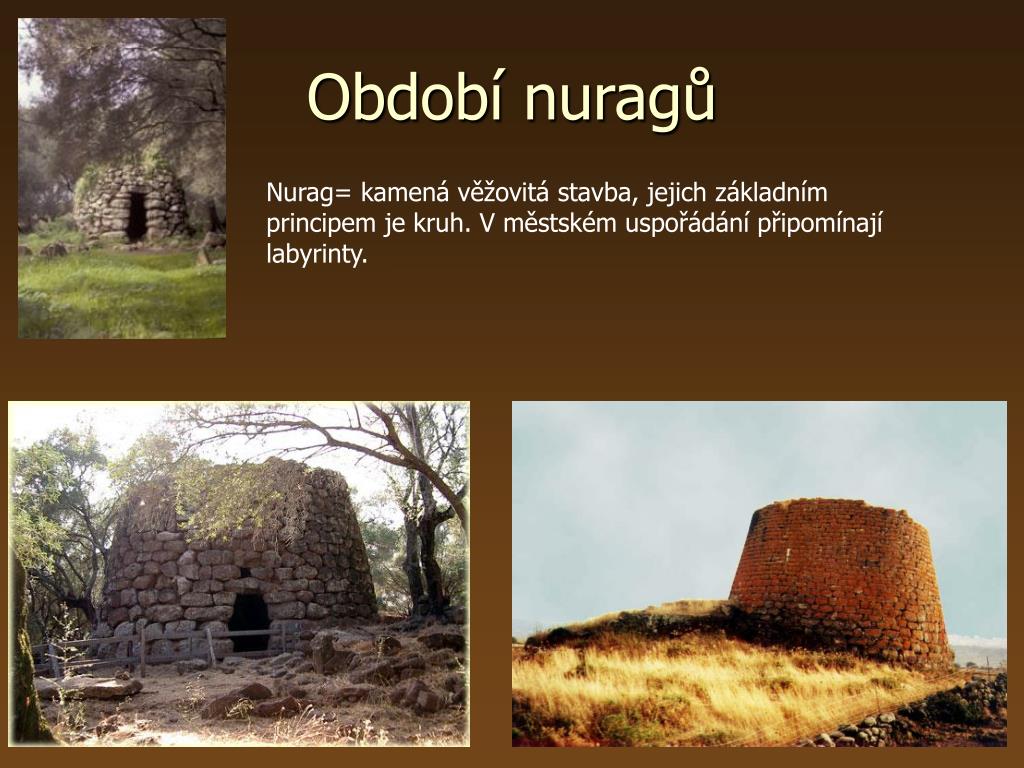 Období nuragů

Nurag= kamená věžovitá stavba, jejich základním principem je kruh. V městském uspořádání připomínají labyrinty.